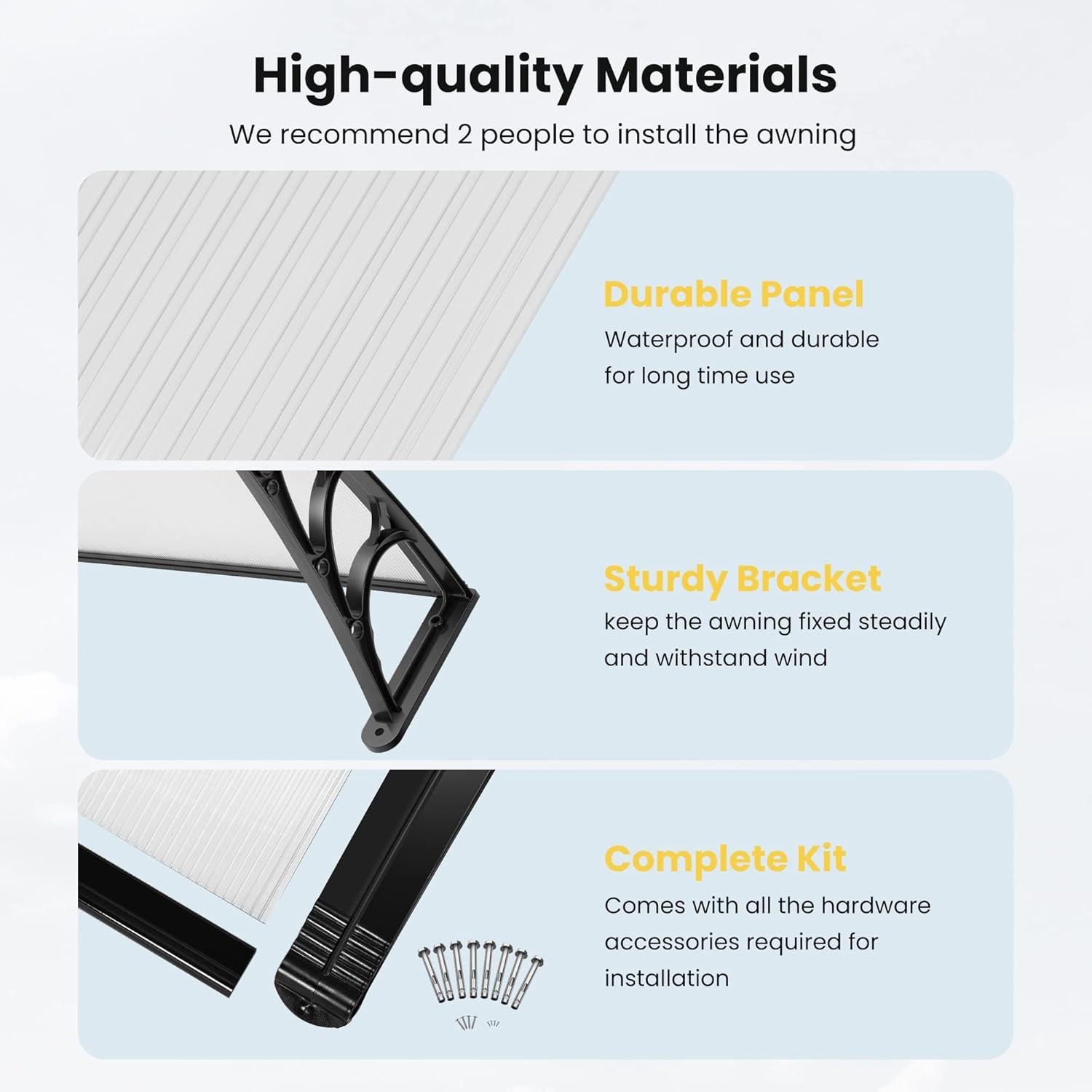 High-quality Materials

We recommend 2 people to install the awning

Durable Panel

Waterproof and durable for long time use

Sturdy Bracket

keep the awning fixed steadily and withstand wind

Complete Kit

Comes with all the hardware accessories required for installation